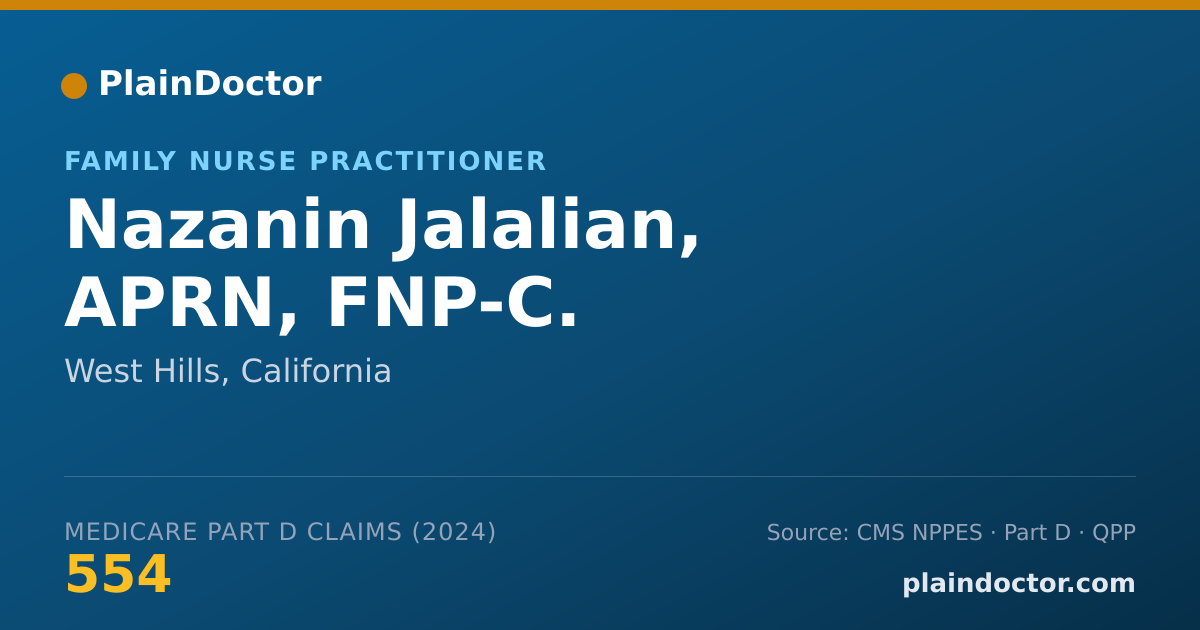 PlainDoctor

FAMILY NURSE PRACTITIONER

Nazanin Jalalian, APRN, FNP-C.

West Hills, California

MEDICARE PART D CLAIMS (2024)

554

Source: CMS NPPES · Part D · QPP

plaindoctor.com